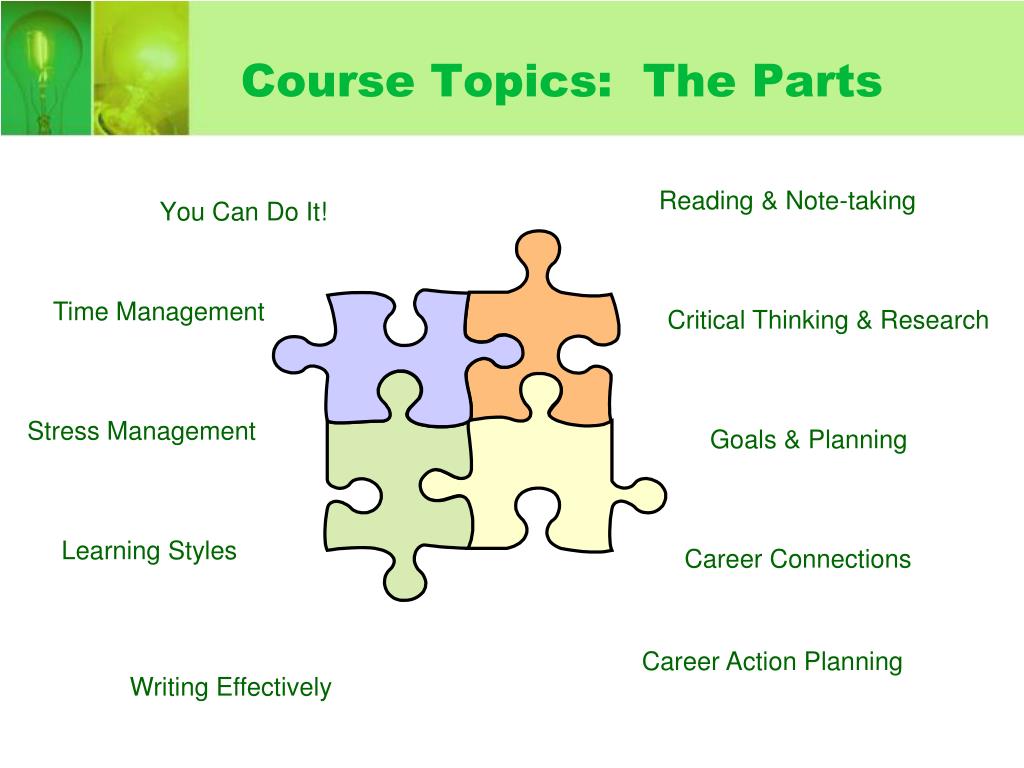 Course Topics: The Parts

You Can Do It!

Time Management

Stress Management

Learning Styles

Writing Effectively

Reading & Note-taking

Critical Thinking & Research

Goals & Planning

Career Connections

Career Action Planning